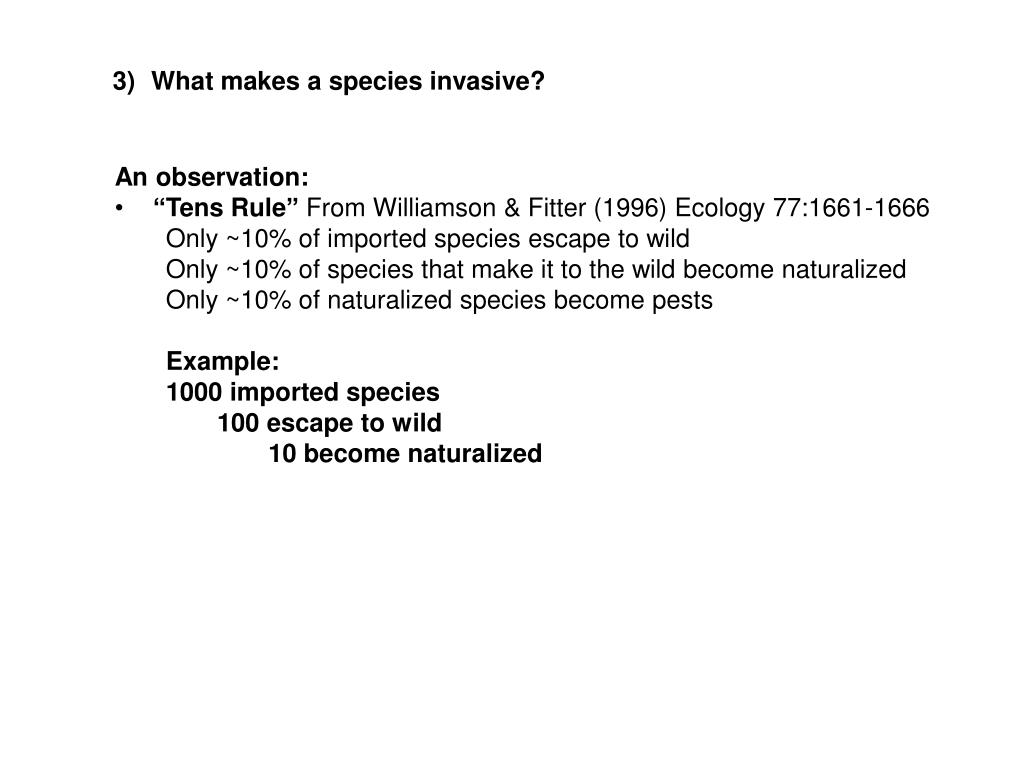 3) What makes a species invasive?

An observation:

• “Tens Rule” From Williamson & Fitter (1996) Ecology 77:1661-1666
Only ~10% of imported species escape to wild
Only ~10% of species that make it to the wild become naturalized
Only ~10% of naturalized species become pests

Example:
1000 imported species
100 escape to wild
10 become naturalized